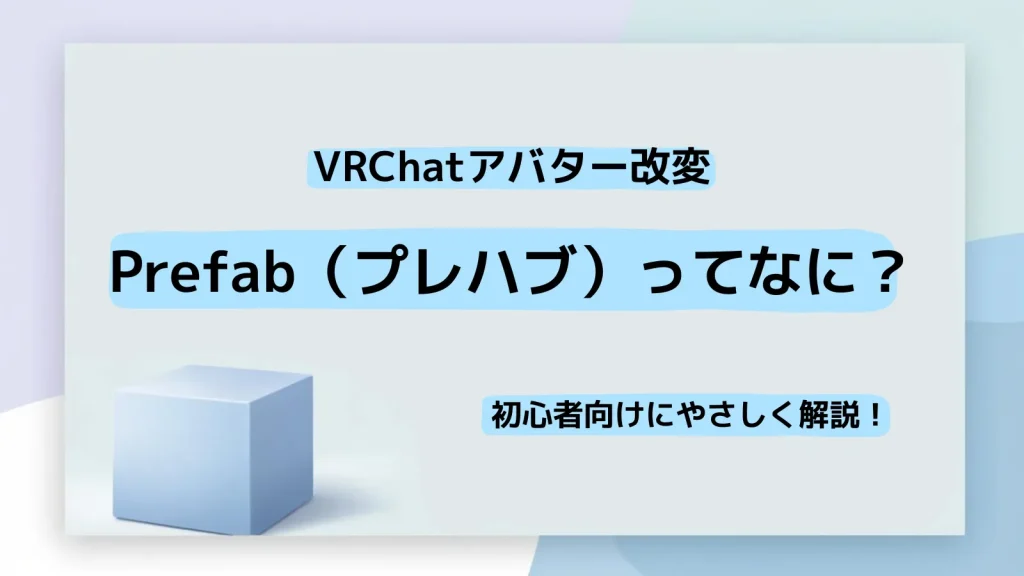 VRChatアバター改変

Prefab（プレハブ）ってなに？

初心者向けにやさしく解説！